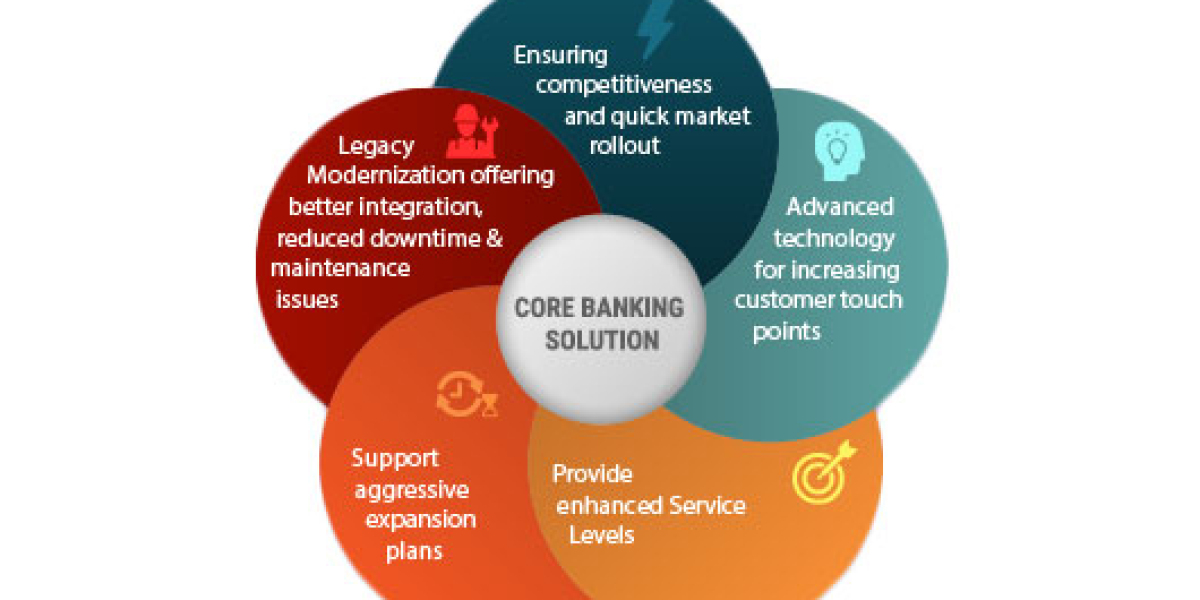 Ensuring competitiveness and quick market rollout

Legacy Modernization offering better integration, reduced downtime & maintenance issues

Advanced technology for increasing customer touch points

CORE BANKING SOLUTION

Support aggressive expansion plans

Provide enhanced Service Levels